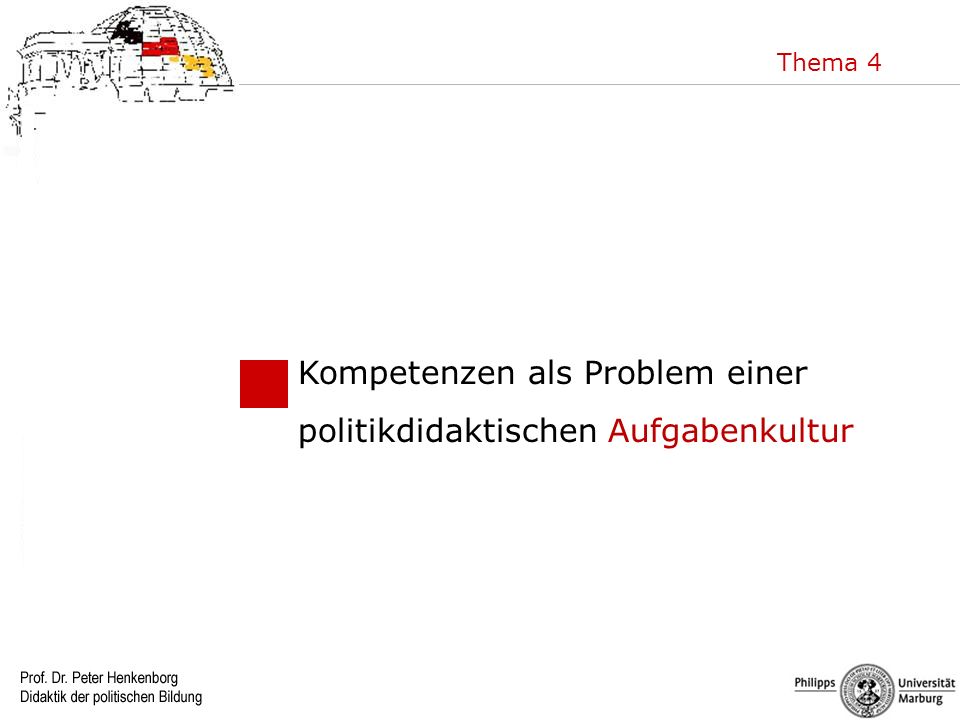 Thema 4

Kompetenzen als Problem einer politikdidaktischen Aufgabenkultur

Prof. Dr. Peter Henkenborg
Didaktik der politischen Bildung

Philipps Universität Marburg